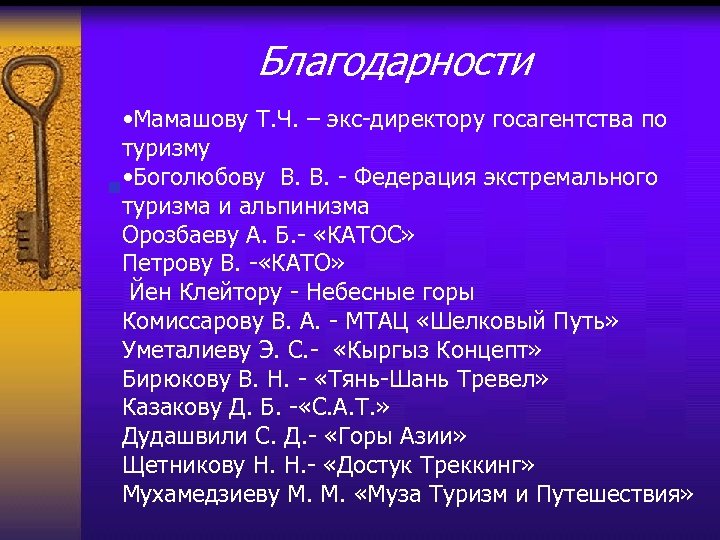 Благодарности

•Мамашову Т.Ч. – экс-директору госагентства по туризму
•Боголюбову В. В. - Федерация экстремального туризма и альпинизма
Орозбаеву А. Б.- «КАТОС»
Петрову В. -«КАТО»
Йен Клейтору - Небесные горы
Комиссарову В. А. - МТАЦ «Шелковый Путь»
Уметалиеву Э. С.- «Кыргыз Концепт»
Бирюкову В. Н. - «Тянь-Шань Тревел»
Казакову Д. Б. -«С.А.Т.»
Дудашвили С. Д.- «Горы Азии»
Щетникову Н. Н.- «Достук Треккинг»
Мухамедзиеву М. М. «Муза Туризм и Путешествия»